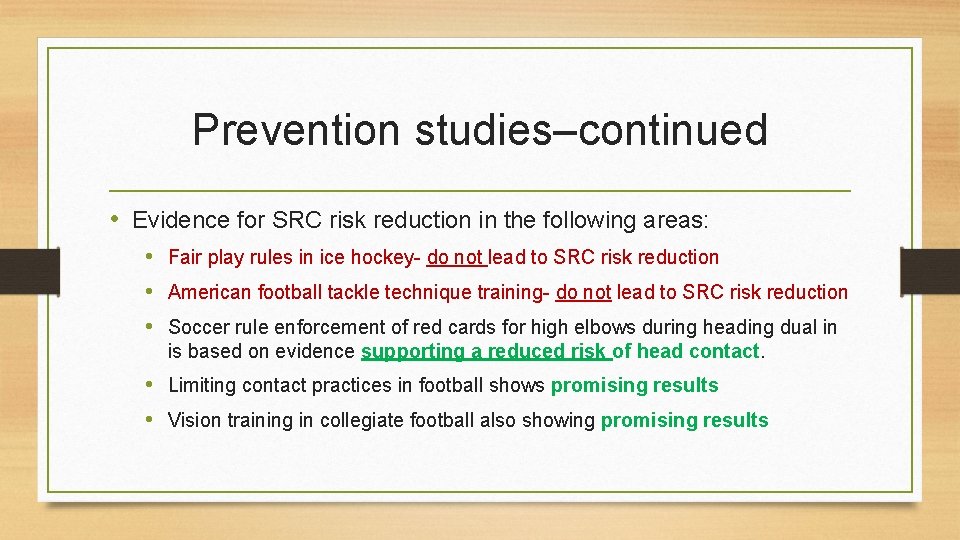 Prevention studies–continued

• Evidence for SRC risk reduction in the following areas:

• Fair play rules in ice hockey- do not lead to SRC risk reduction

• American football tackle technique training- do not lead to SRC risk reduction

• Soccer rule enforcement of red cards for high elbows during heading dual in is based on evidence supporting a reduced risk of head contact.

• Limiting contact practices in football shows promising results

• Vision training in collegiate football also showing promising results